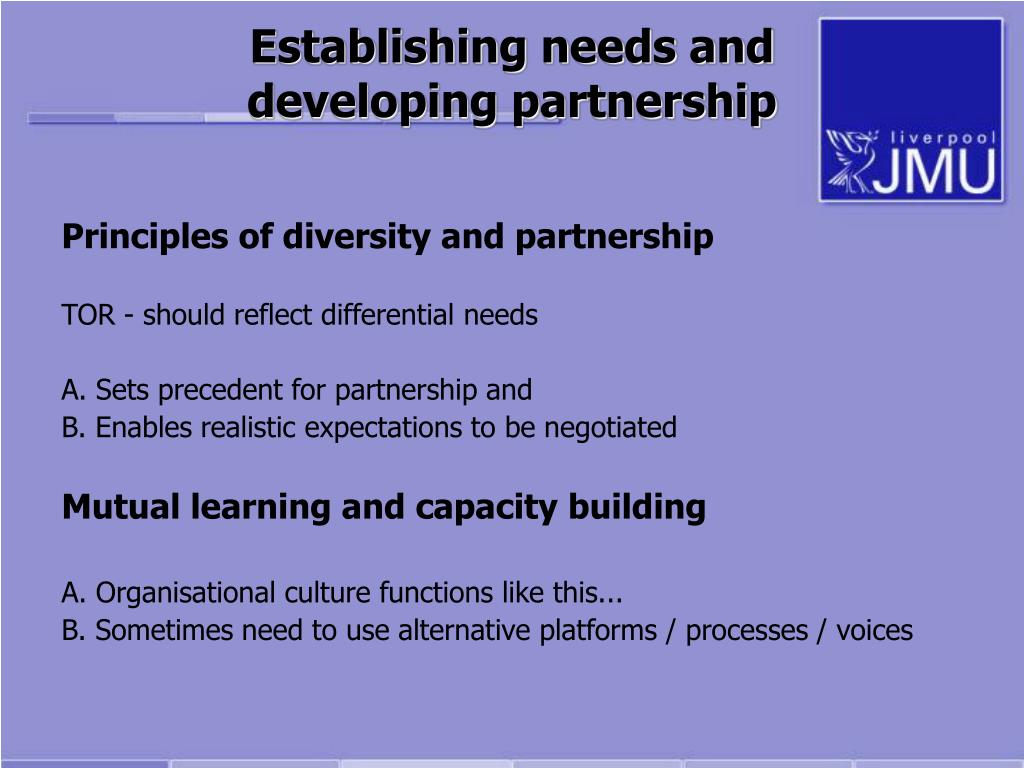 Establishing needs and developing partnership

liverpool JMU

Principles of diversity and partnership

TOR - should reflect differential needs

A. Sets precedent for partnership and
B. Enables realistic expectations to be negotiated

Mutual learning and capacity building

A. Organisational culture functions like this...
B. Sometimes need to use alternative platforms / processes / voices